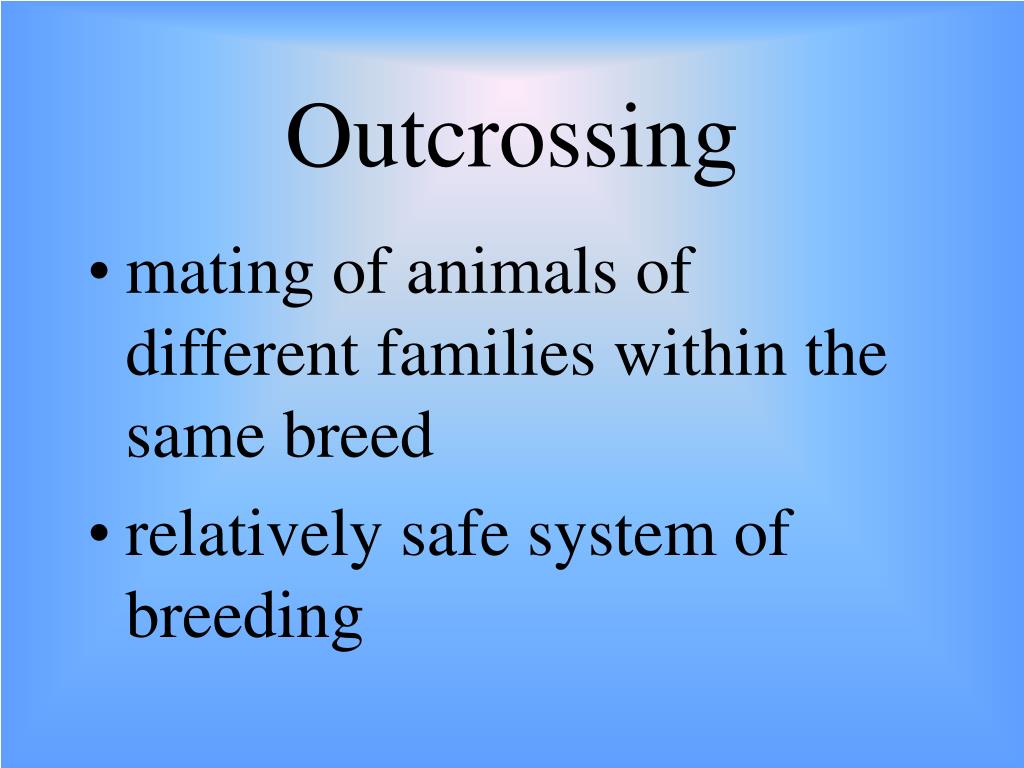 Outcrossing

• mating of animals of different families within the same breed
• relatively safe system of breeding